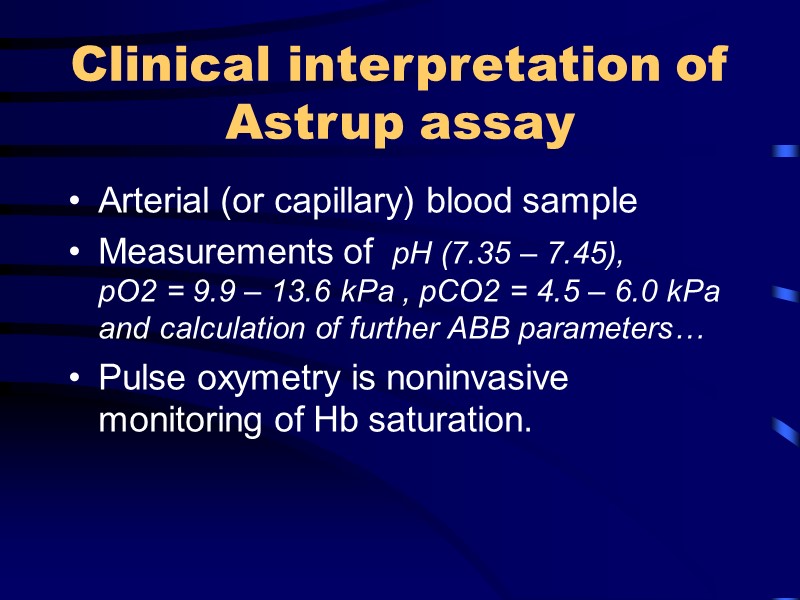 Clinical interpretation of Astrup assay

• Arterial (or capillary) blood sample
• Measurements of pH (7.35 – 7.45), pO2 = 9.9 – 13.6 kPa , pCO2 = 4.5 – 6.0 kPa and calculation of further ABB parameters…
• Pulse oxymetry is noninvasive monitoring of Hb saturation.